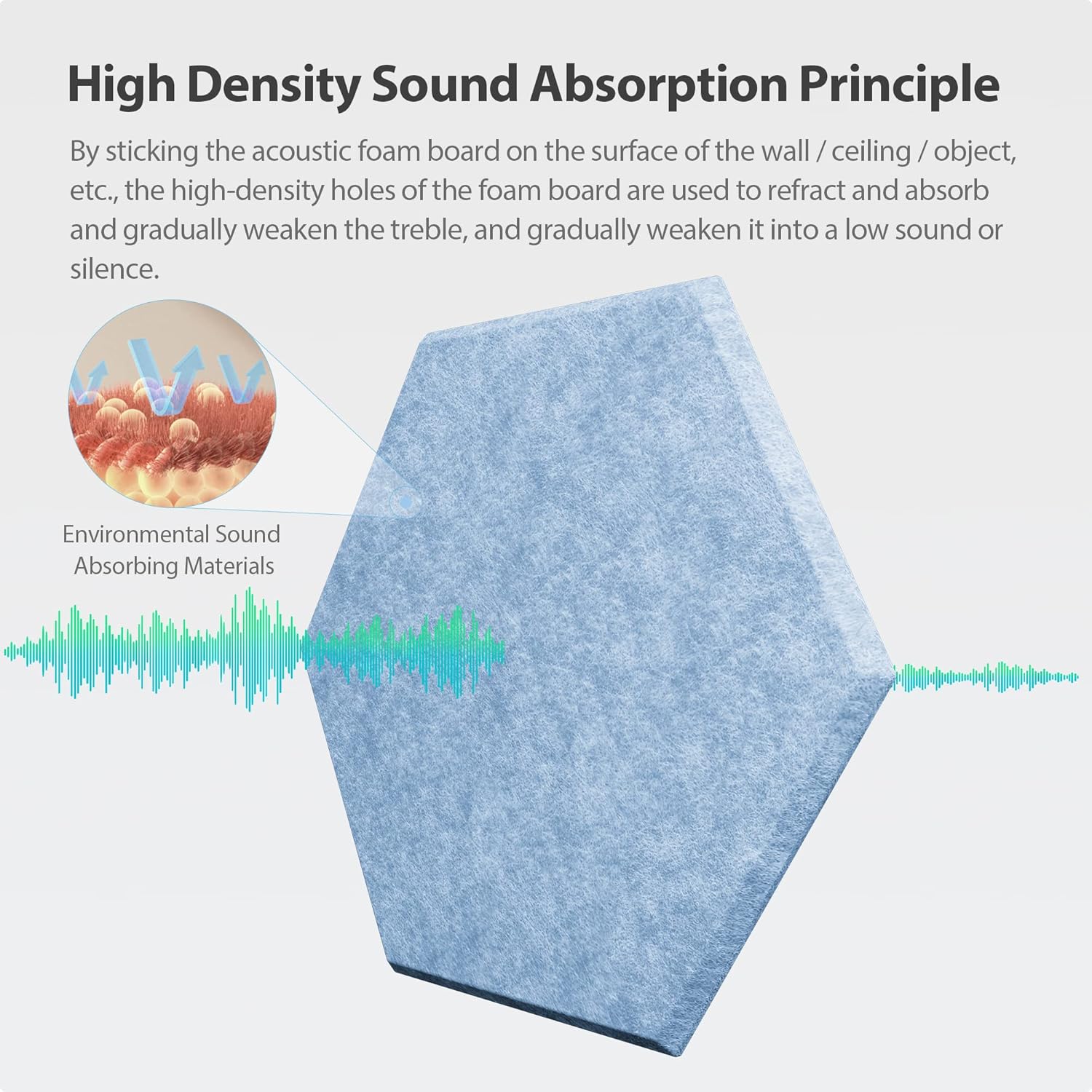 High Density Sound Absorption Principle

By sticking the acoustic foam board on the surface of the wall / ceiling / object, etc., the high-density holes of the foam board are used to refract and absorb and gradually weaken the treble, and gradually weaken it into a low sound or silence.

Environmental Sound Absorbing Materials